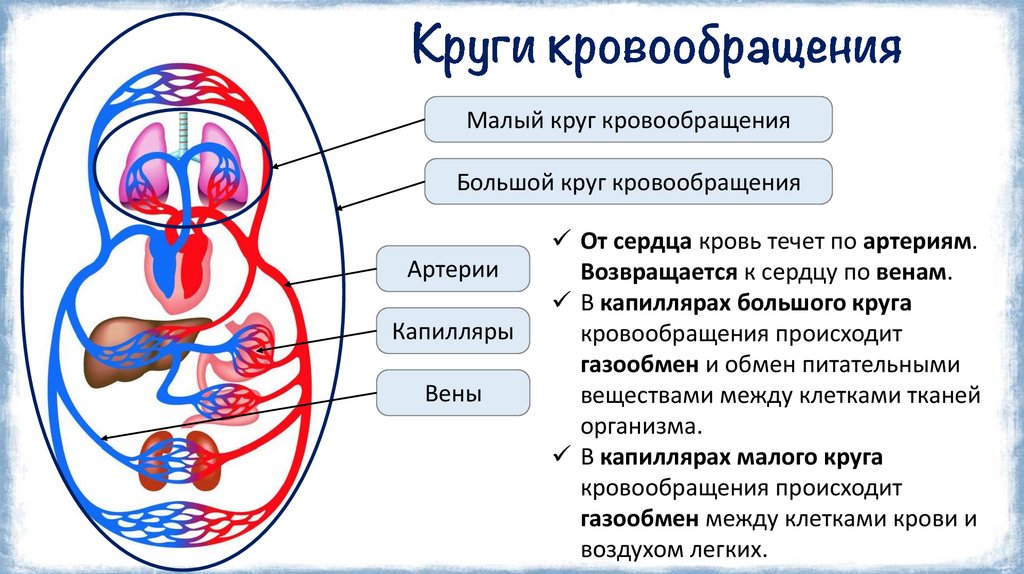 Круги кровообращения

Малый круг кровообращения

Большой круг кровообращения

Артерии

Капилляры

Вены

✓ От сердца кровь течет по артериям. Возвращается к сердцу по венам.
✓ В капиллярах большого круга кровообращения происходит газообмен и обмен питательными веществами между клетками тканей организма.
✓ В капиллярах малого круга кровообращения происходит газообмен между клетками крови и воздухом легких.